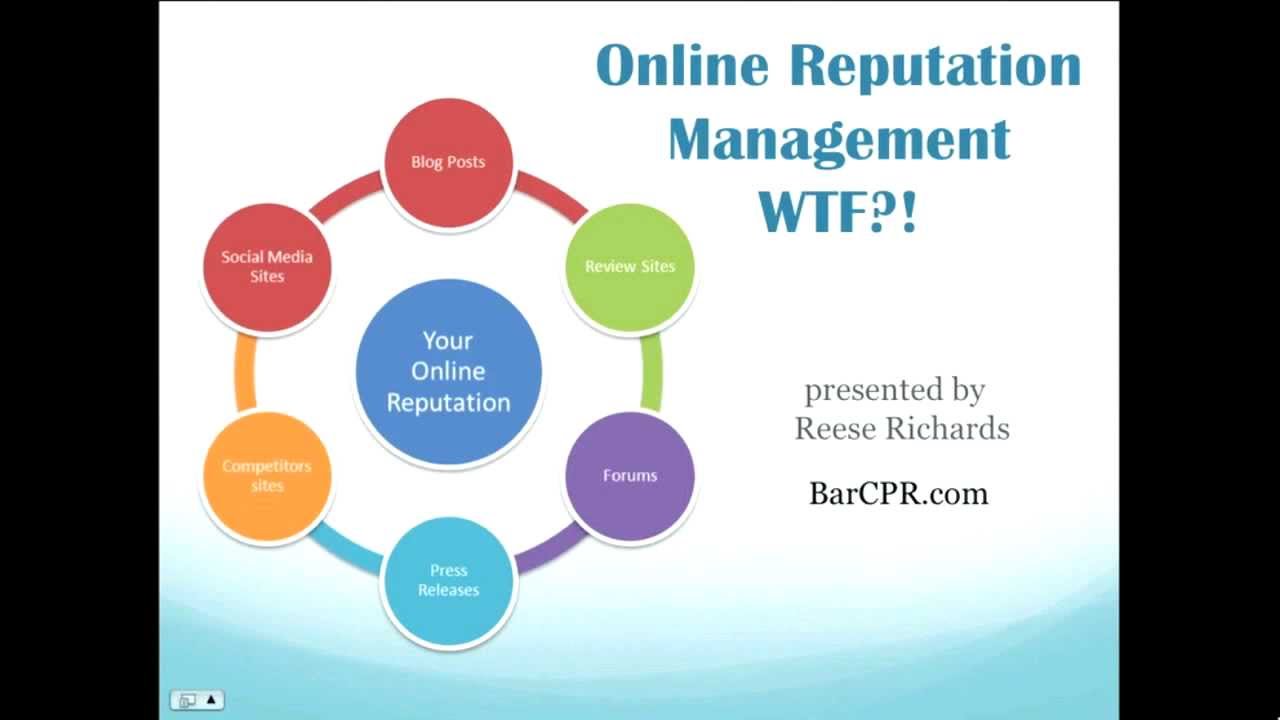 Online Reputation Management WTF?!

Blog Posts

Review Sites

Forums

Press Releases

Competitors sites

Social Media Sites

Your Online Reputation

presented by Reese Richards

BarCPR.com